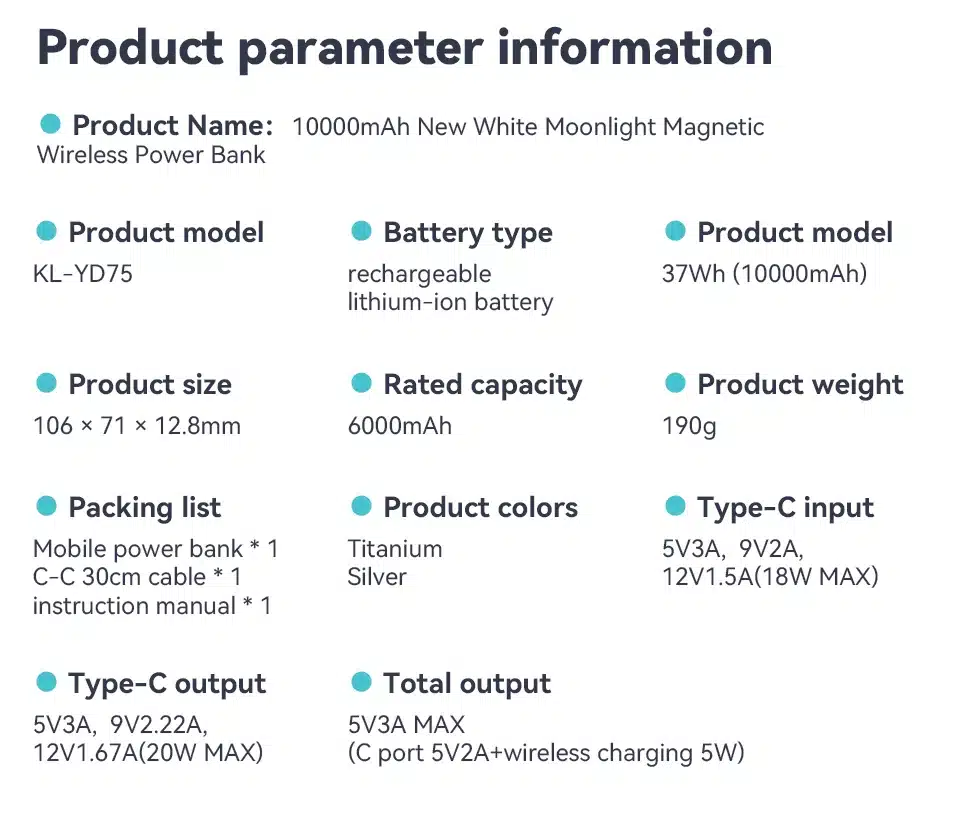 Product parameter information

Product Name: 10000mAh New White Moonlight Magnetic Wireless Power Bank

Product model
KL-YD75

Battery type
rechargeable
lithium-ion battery

Product model
37Wh (10000mAh)

Product size
106 × 71 × 12.8mm

Rated capacity
6000mAh

Product weight
190g

Packing list
Mobile power bank * 1
C-C 30cm cable * 1
instruction manual * 1

Product colors
Titanium
Silver

Type-C input
5V3A, 9V2A,
12V1.5A(18W MAX)

Type-C output
5V3A, 9V2.22A,
12V1.67A(20W MAX)

Total output
5V3A MAX
(C port 5V2A+wireless charging 5W)